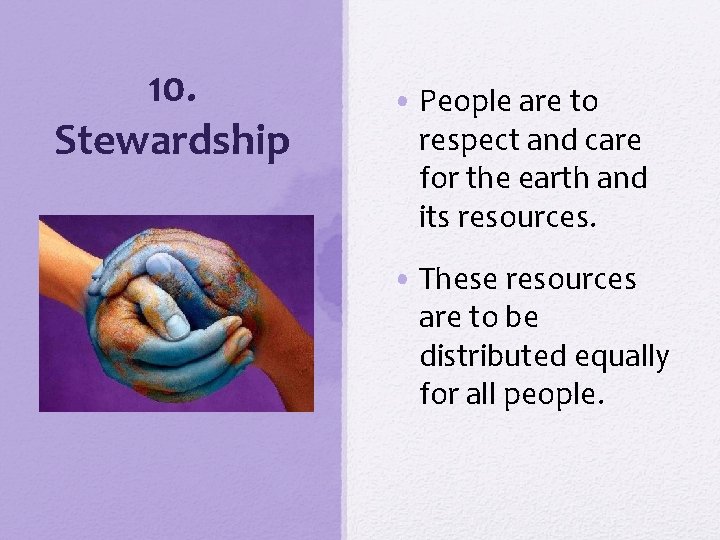 10.
Stewardship

• People are to respect and care for the earth and its resources.

• These resources are to be distributed equally for all people.